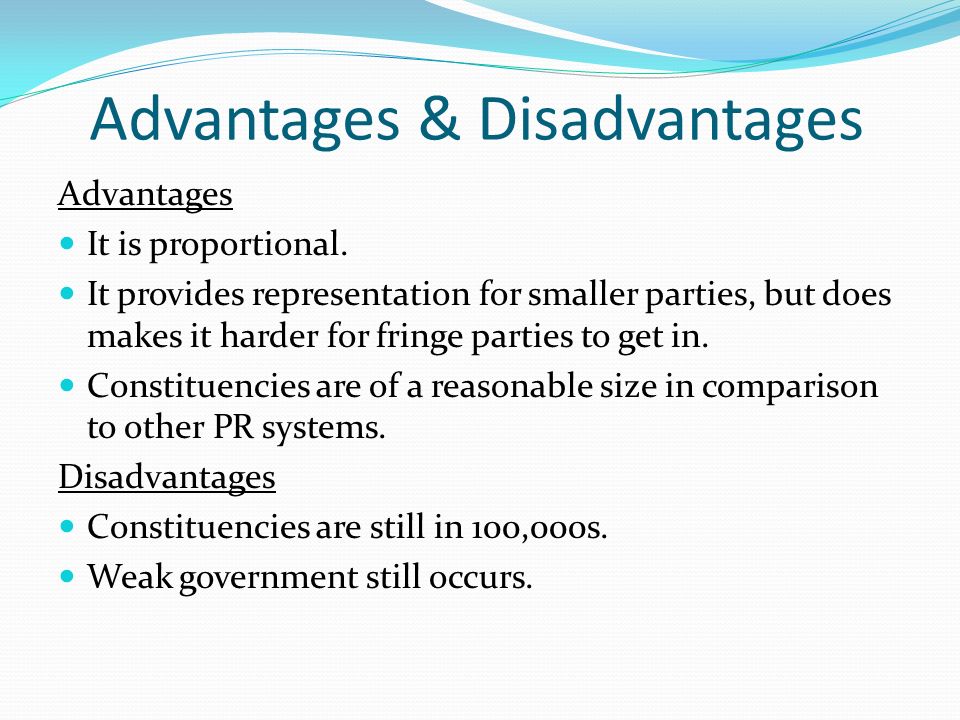 Advantages & Disadvantages

Advantages

- It is proportional.
- It provides representation for smaller parties, but does makes it harder for fringe parties to get in.
- Constituencies are of a reasonable size in comparison to other PR systems.

Disadvantages

- Constituencies are still in 100,000s.
- Weak government still occurs.